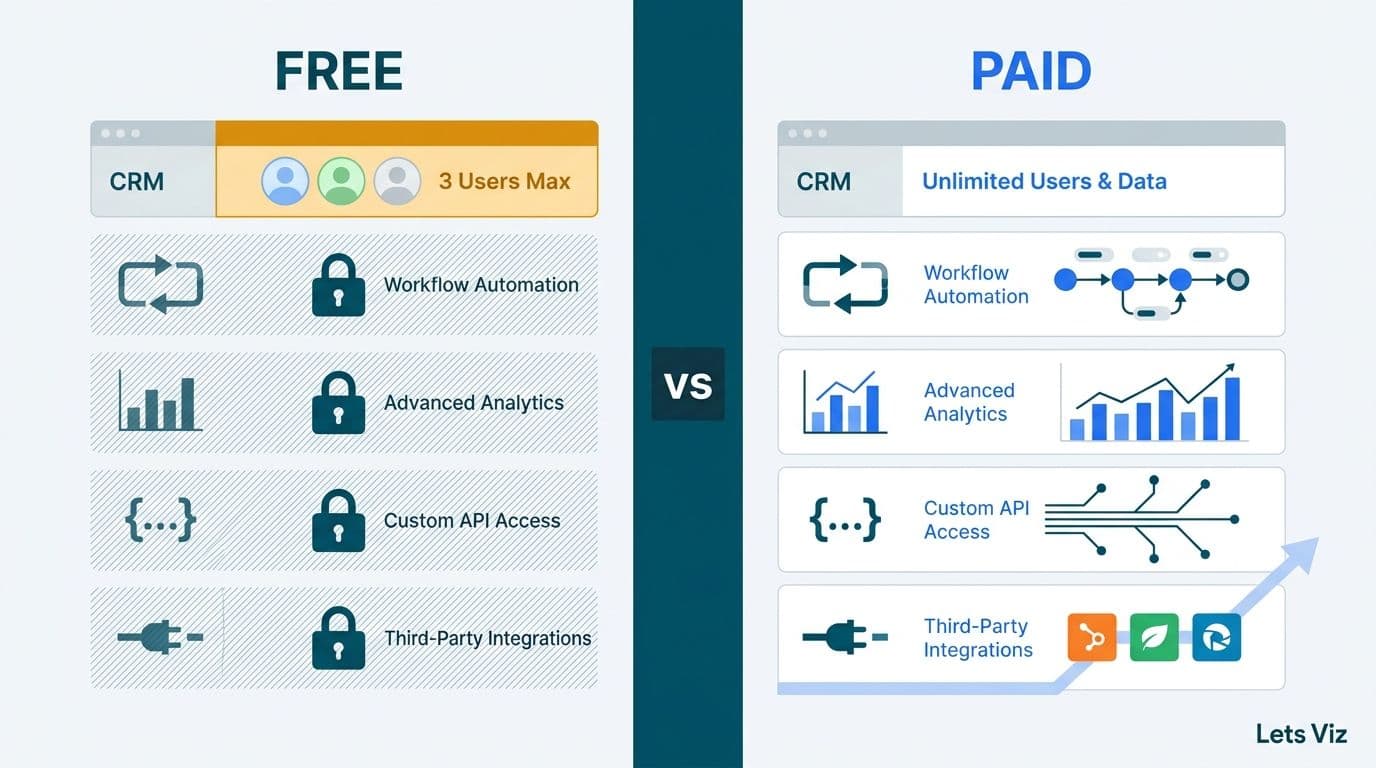 FREE

CRM

3 Users Max

Workflow Automation

Advanced Analytics

{...}

Custom API Access

Third-Party Integrations

VS

PAID

CRM

Unlimited Users & Data

Workflow Automation

Advanced Analytics

{...}

Custom API Access

Third-Party Integrations

Lets Viz